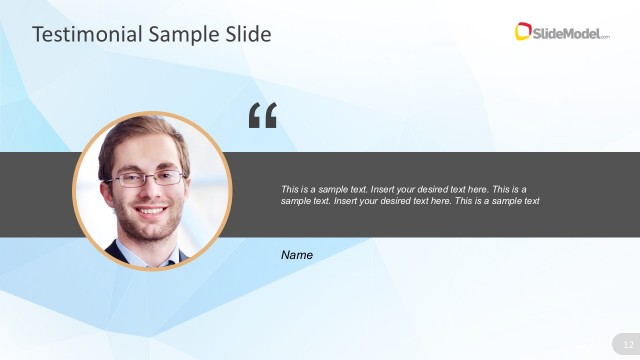 Testimonial Sample Slide

SlideModel.com

“

This is a sample text. Insert your desired text here. This is a sample text. Insert your desired text here. This is a sample text

Name

12